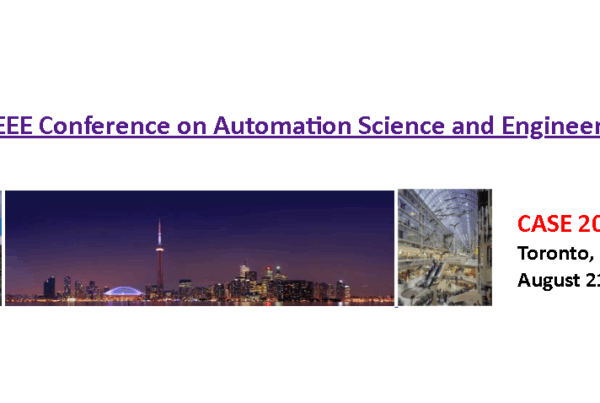 EEE Conference on Automation Science and Engineer

CASE 20
Toronto,
August 2